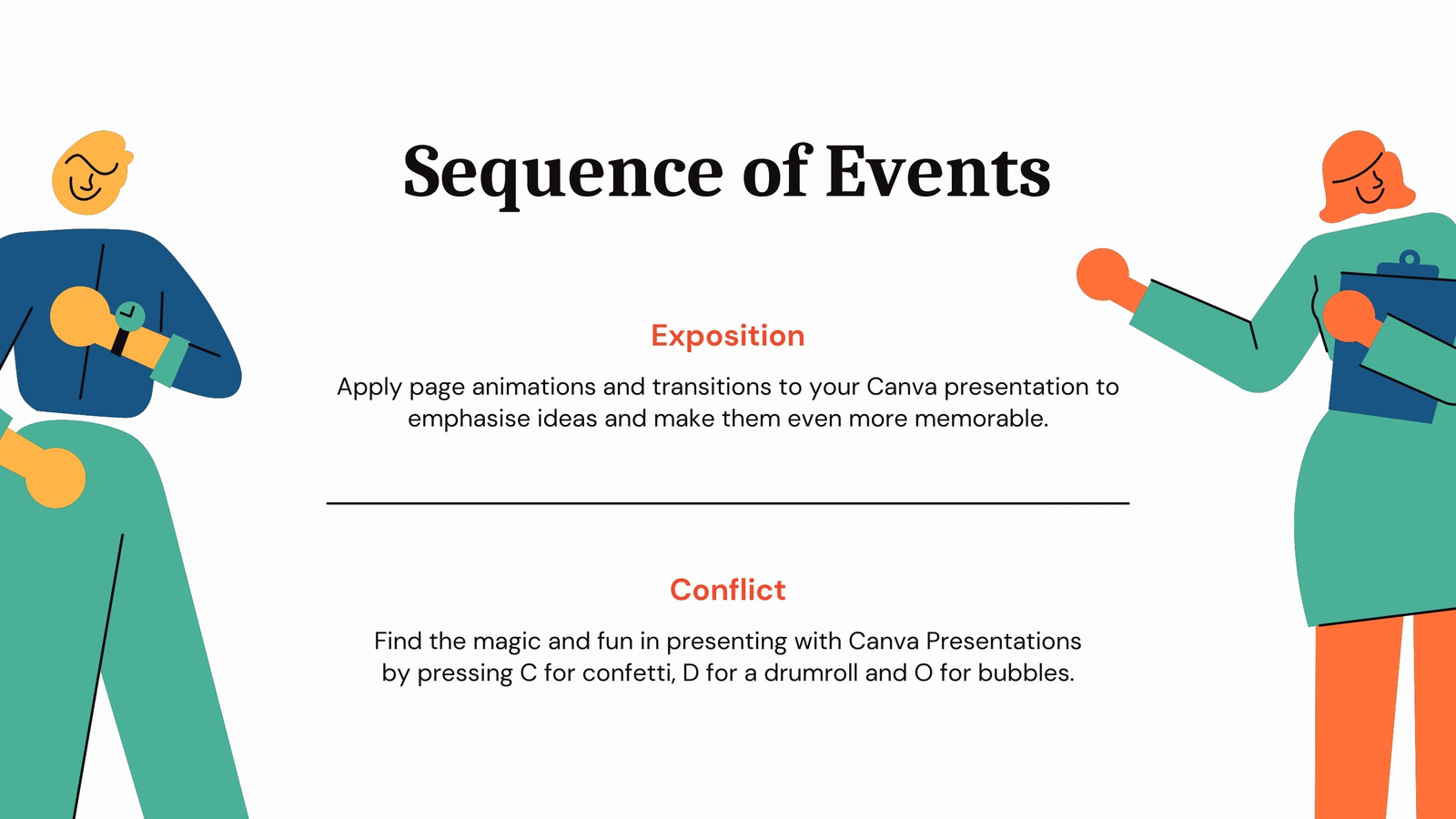 Sequence of Events

Exposition

Apply page animations and transitions to your Canva presentation to emphasise ideas and make them even more memorable.

Conflict

Find the magic and fun in presenting with Canva Presentations by pressing C for confetti, D for a drumroll and O for bubbles.